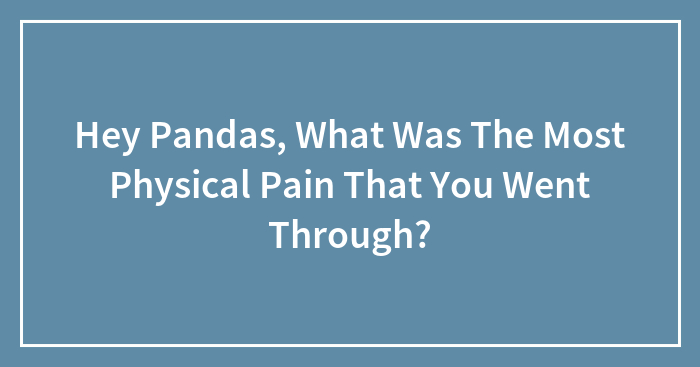 Hey Pandas, What Was The Most Physical Pain That You Went Through?